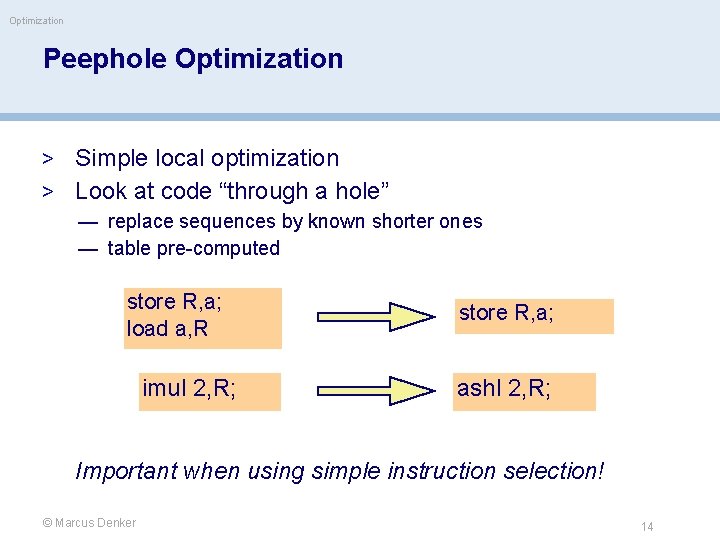 Optimization

Peephole Optimization

> Simple local optimization
> Look at code “through a hole”
— replace sequences by known shorter ones
— table pre-computed

store R,a;
load a,R

store R,a;

imul 2,R;

ashl 2,R;

Important when using simple instruction selection!

© Marcus Denker

14